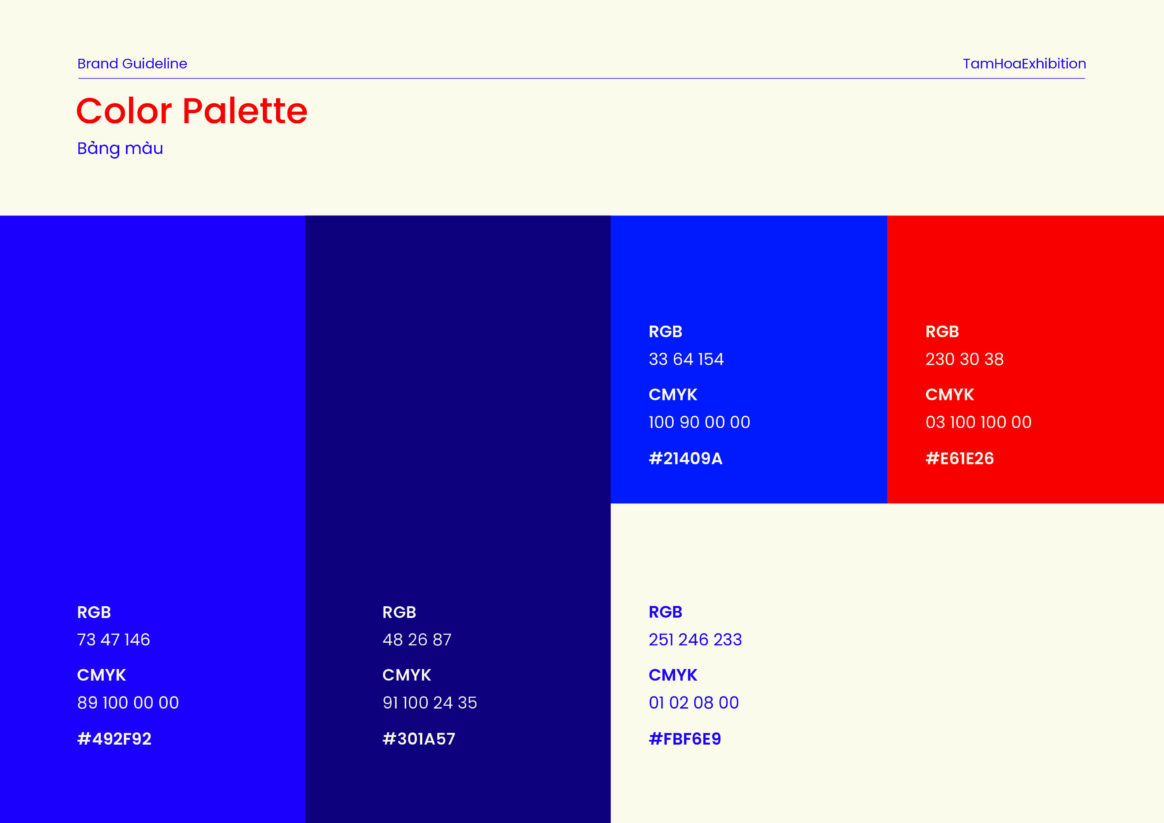 Brand Guideline

TamHoaExhibition

Color Palette

Bảng màu

RGB
33 64 154
CMYK
100 90 00 00
#21409A

RGB
230 30 38
CMYK
03 100 100 00
#E61E26

RGB
73 47 146
CMYK
89 100 00 00
#492F92

RGB
48 26 87
CMYK
91 100 24 35
#301A57

RGB
251 246 233
CMYK
01 02 08 00
#FBF6E9